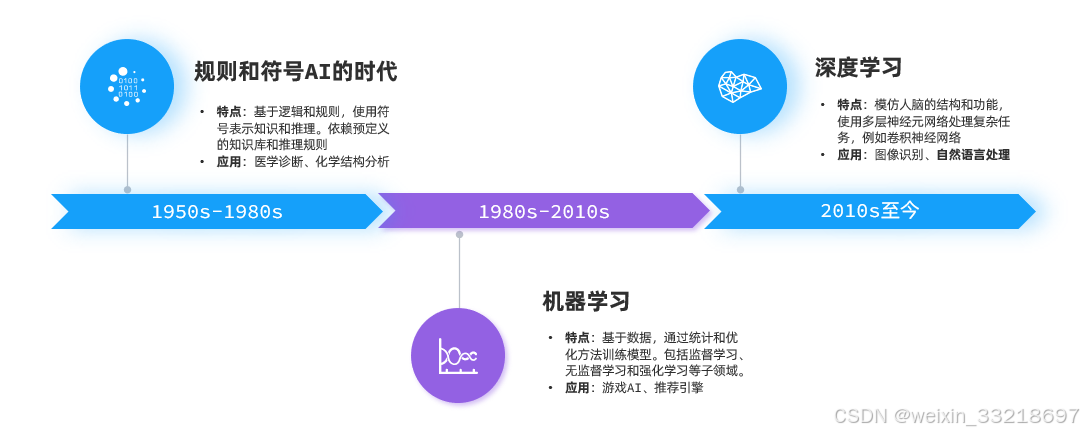 0100
1011
0100

规则和符号AI的时代

• 特点：基于逻辑和规则，使用符号表示知识和推理。依赖预定义的知识库和推理规则
• 应用：医学诊断、化学结构分析

深度学习

• 特点：模仿人脑的结构和功能，使用多层神经元网络处理复杂任务，例如卷积神经网络
• 应用：图像识别、自然语言处理

1950s-1980s

1980s-2010s

2010s至今

机器学习

• 特点：基于数据，通过统计和优化方法训练模型。包括监督学习、无监督学习和强化学习等子领域。
• 应用：游戏AI、推荐引擎

CSDN @weixin_33218697